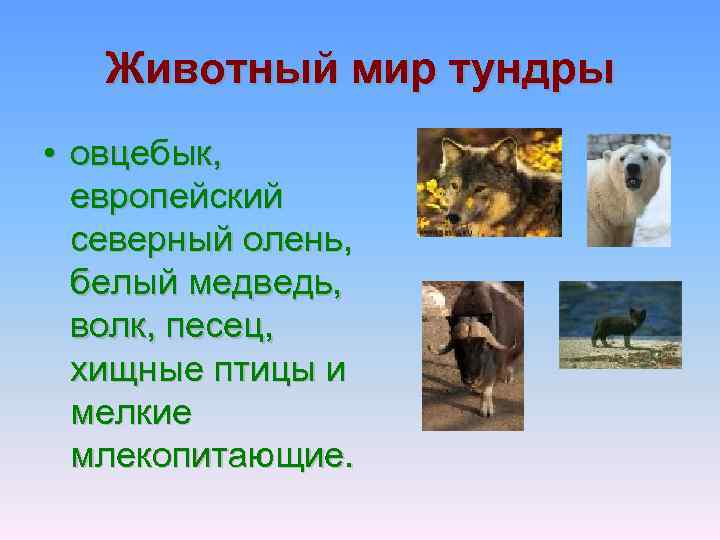 Животный мир тундры

• овцебык, европейский северный олень, белый медведь, волк, песец, хищные птицы и мелкие млекопитающие.